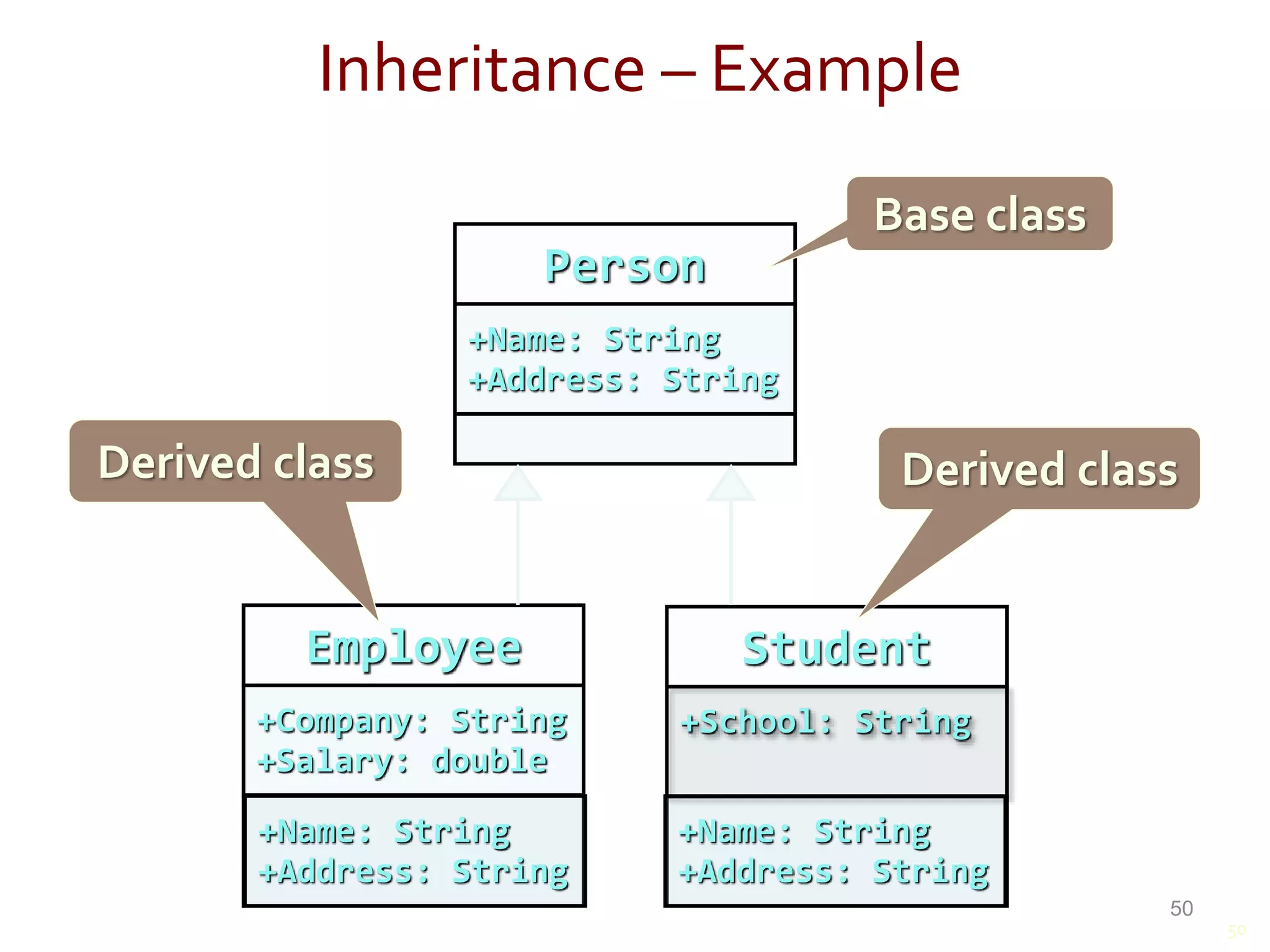 Inheritance – Example

Base class

Person

+Name: String
+Address: String

Derived class

Derived class

Employee

+Company: String
+Salary: double

+Name: String
+Address: String

Student

+School: String

+Name: String
+Address: String

50

50